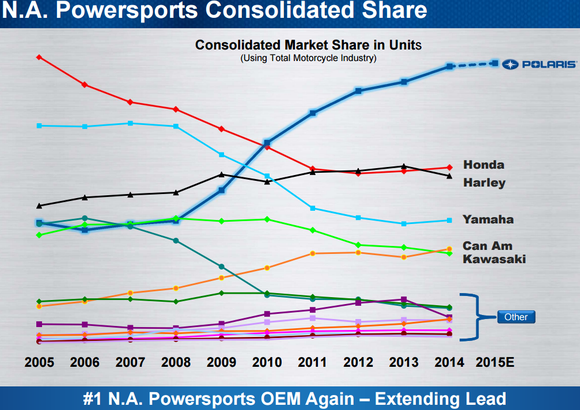 N.A. Powersports Consolidated Share

Consolidated Market Share in Units
(Using Total Motorcycle Industry)

POLARIS

Honda
Harley
Yamaha
Can Am
Kawasaki
Other

2005
2006
2007
2008
2009
2010
2011
2012
2013
2014
2015E

#1 N.A. Powersports OEM Again – Extending Lead